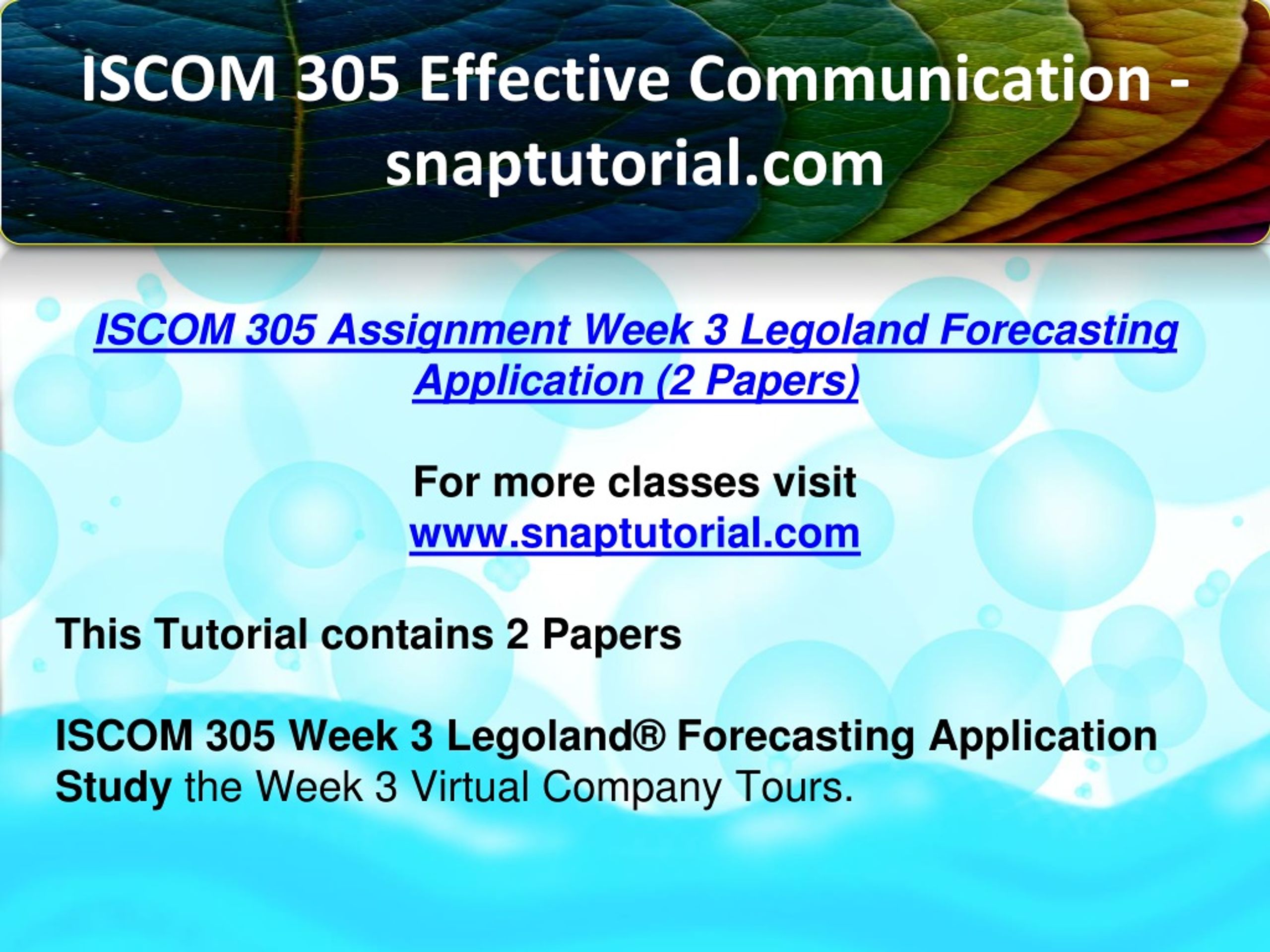 ISCOM 305 Effective Communication - snaptutorial.com

ISCOM 305 Assignment Week 3 Legoland Forecasting Application (2 Papers)

For more classes visit
www.snaptutorial.com

This Tutorial contains 2 Papers

ISCOM 305 Week 3 Legoland® Forecasting Application
Study the Week 3 Virtual Company Tours.